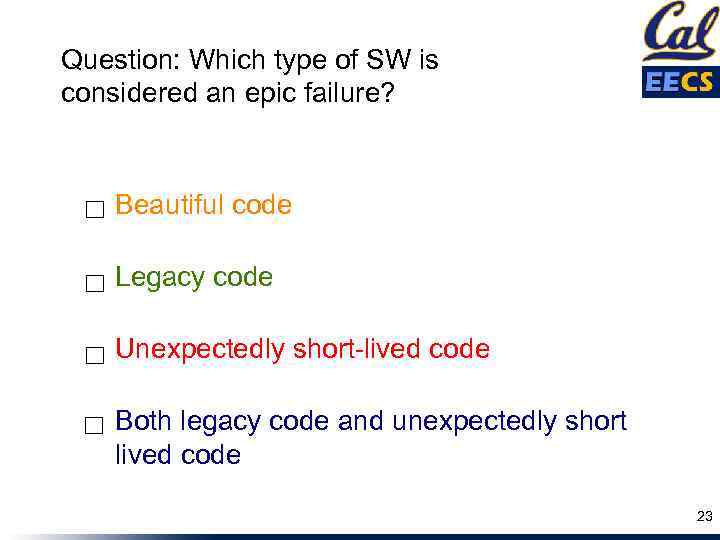 Cal
EECS

Question: Which type of SW is considered an epic failure?

☐ Beautiful code

☐ Legacy code

☐ Unexpectedly short-lived code

☐ Both legacy code and unexpectedly short lived code

23